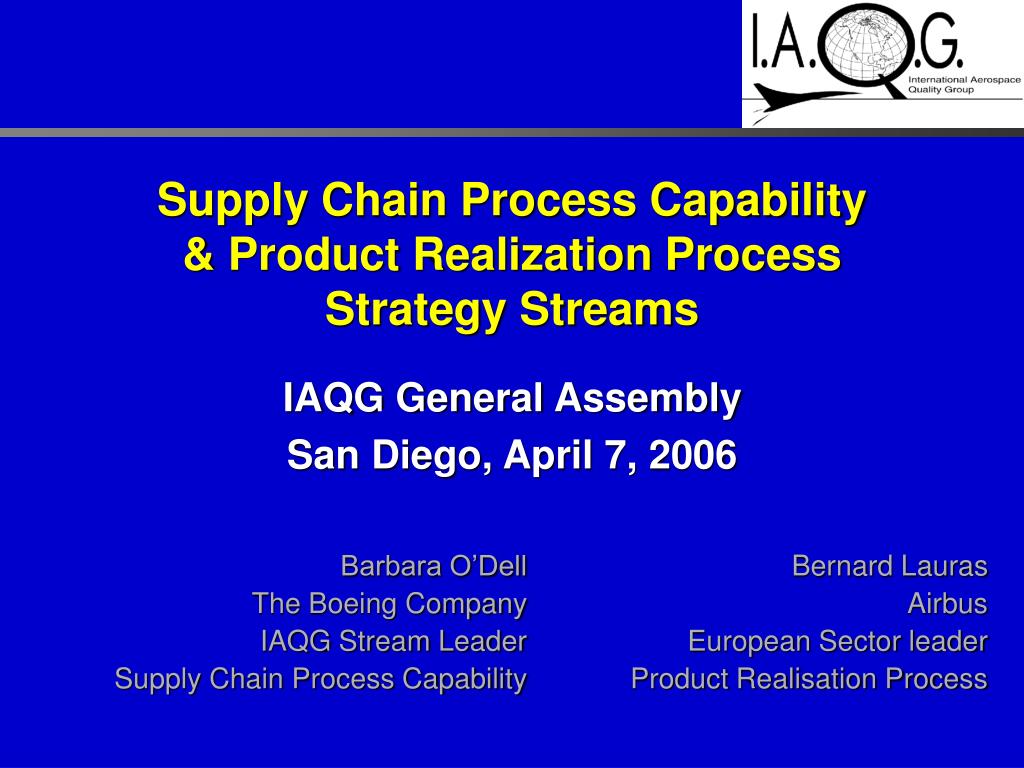 I.A.Q.G.
International Aerospace Quality Group

Supply Chain Process Capability & Product Realization Process Strategy Streams

IAQG General Assembly
San Diego, April 7, 2006

Barbara O'Dell
The Boeing Company
IAQG Stream Leader
Supply Chain Process Capability

Bernard Lauras
Airbus
European Sector leader
Product Realisation Process